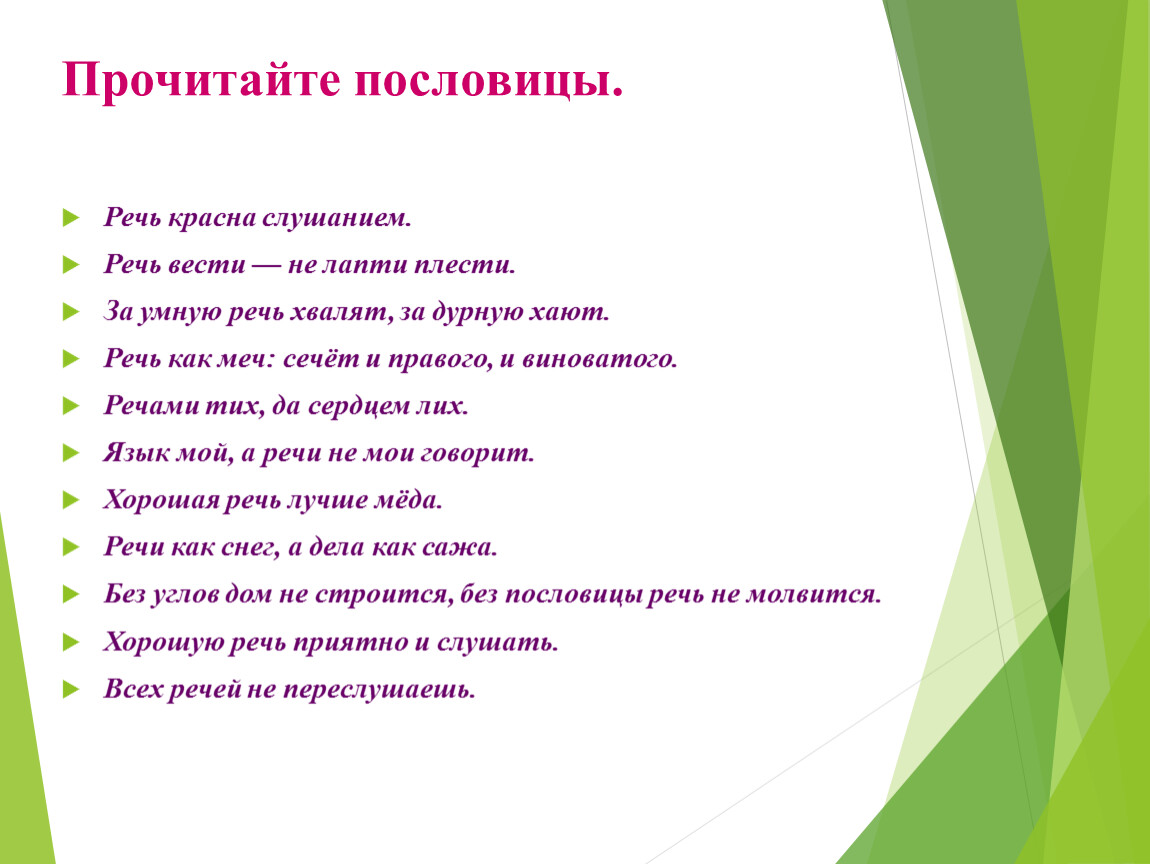 Прочитайте пословицы.

Речь красна слушанием.

Речь вести — не лапти плести.

За умную речь хвалят, за дурную хают.

Речь как меч: сечёт и правого, и виноватого.

Речами тих, да сердцем лих.

Язык мой, а речи не мои говорит.

Хорошая речь лучше мёда.

Речи как снег, а дела как сажа.

Без углов дом не строится, без пословицы речь не молвится.

Хорошую речь приятно и слушать.

Всех речей не переслушаешь.